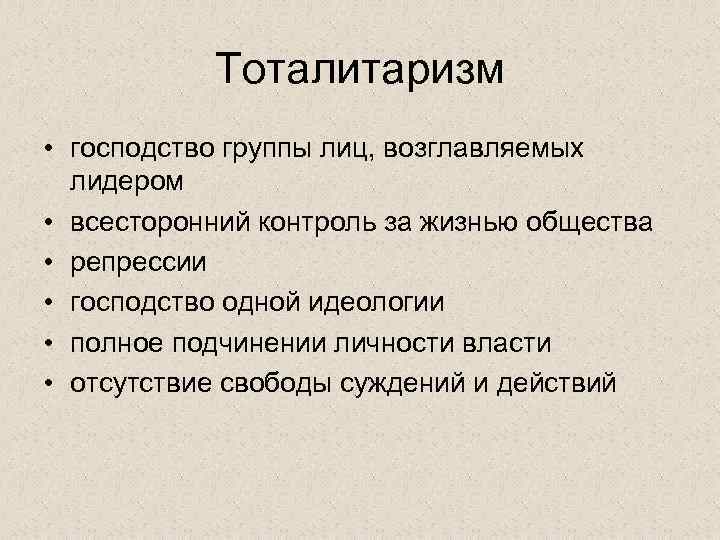 Тоталитаризм

• господство группы лиц, возглавляемых лидером
• всесторонний контроль за жизнью общества
• репрессии
• господство одной идеологии
• полное подчинении личности власти
• отсутствие свободы суждений и действий